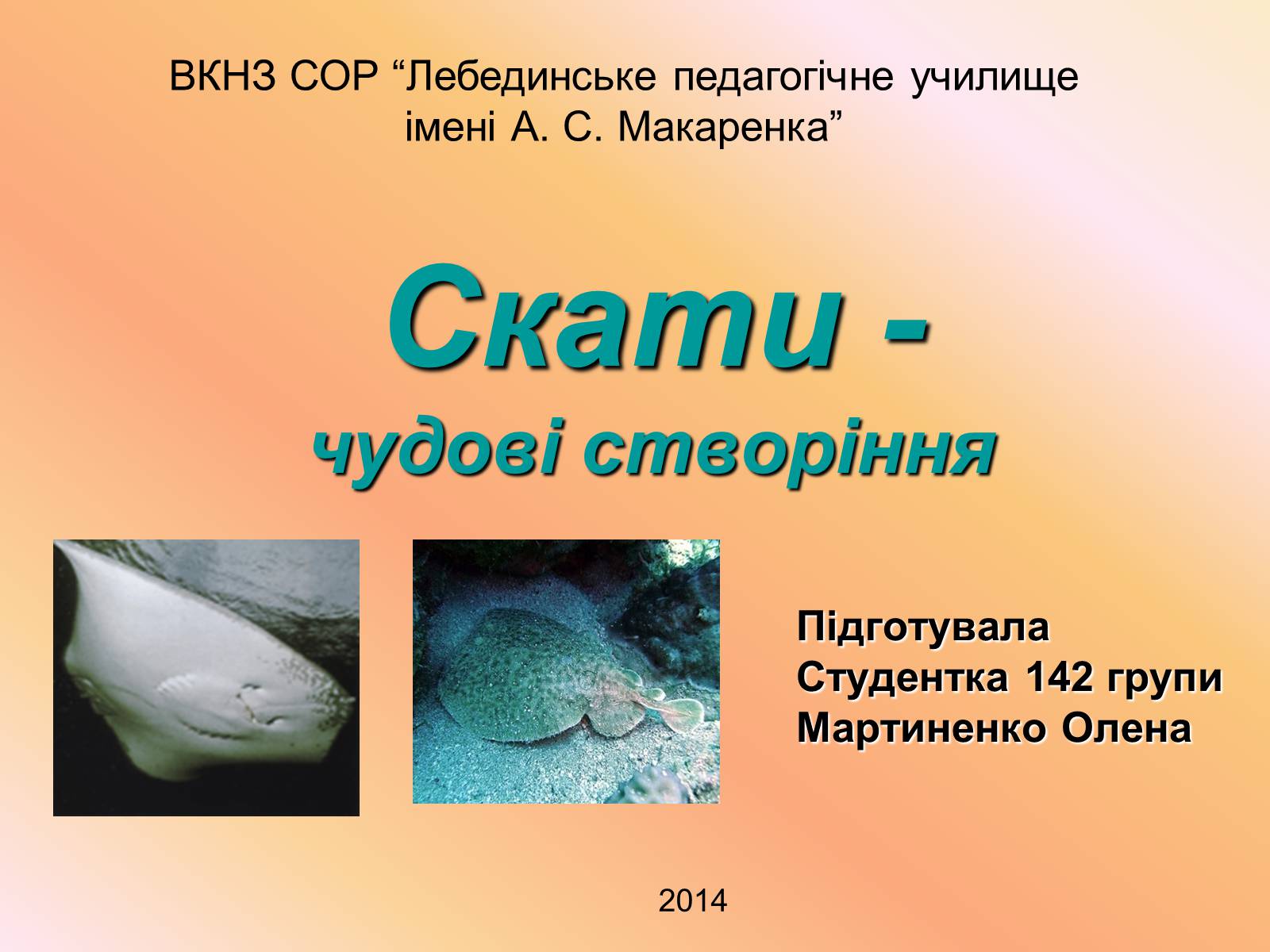 ВКНЗ СОР “Лебединське педагогічне училище імені А. С. Макаренка”

Скати -
чудові створіння

Підготувала
Студентка 142 групи
Мартиненко Олена

2014